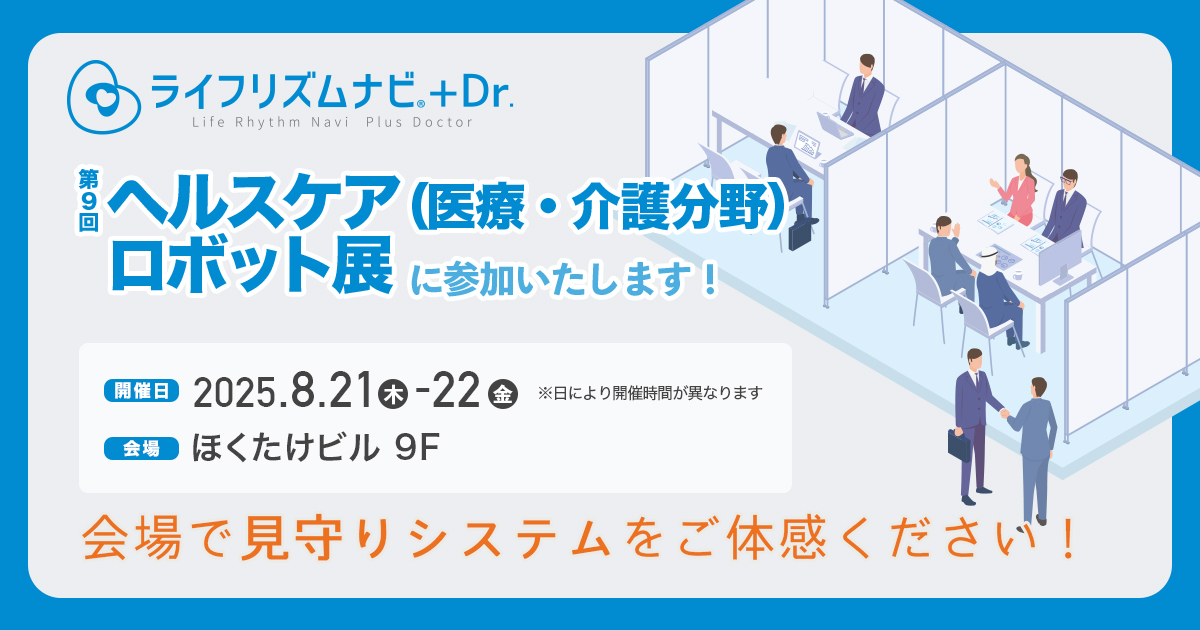 ライフリズムナビ®＋Dr.
Life Rhythm Navi Plus Doctor

第9回 ヘルスケア（医療・介護分野）ロボット展 に参加いたします！

開催日 2025.8.21㊍-22㊎ ※日により開催時間が異なります
会場 ほくたけビル 9F

会場で見守りシステムをご体感ください！